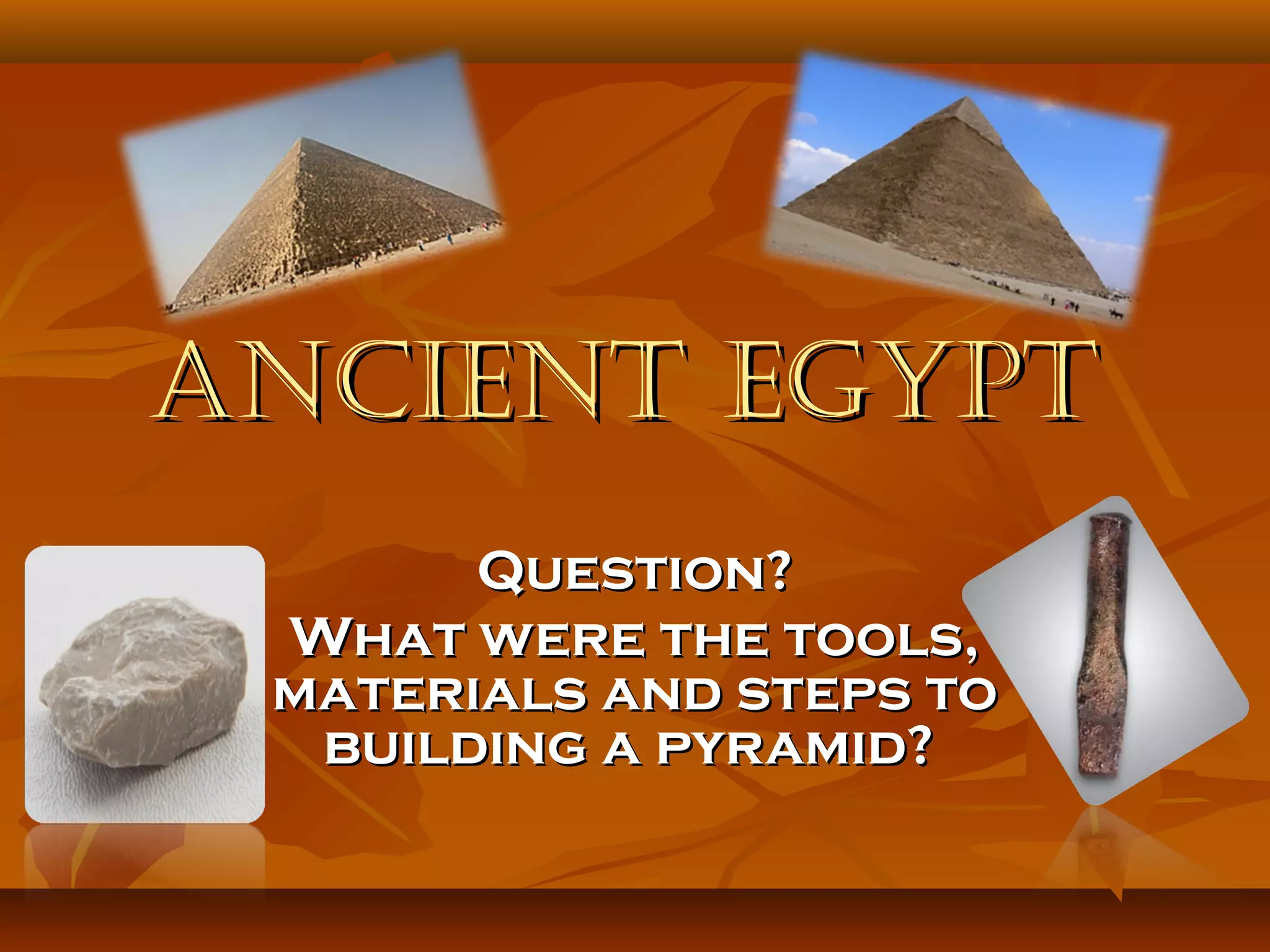 ANCIENT EGYPT

QUESTION?
WHAT WERE THE TOOLS, MATERIALS AND STEPS TO BUILDING A PYRAMID?